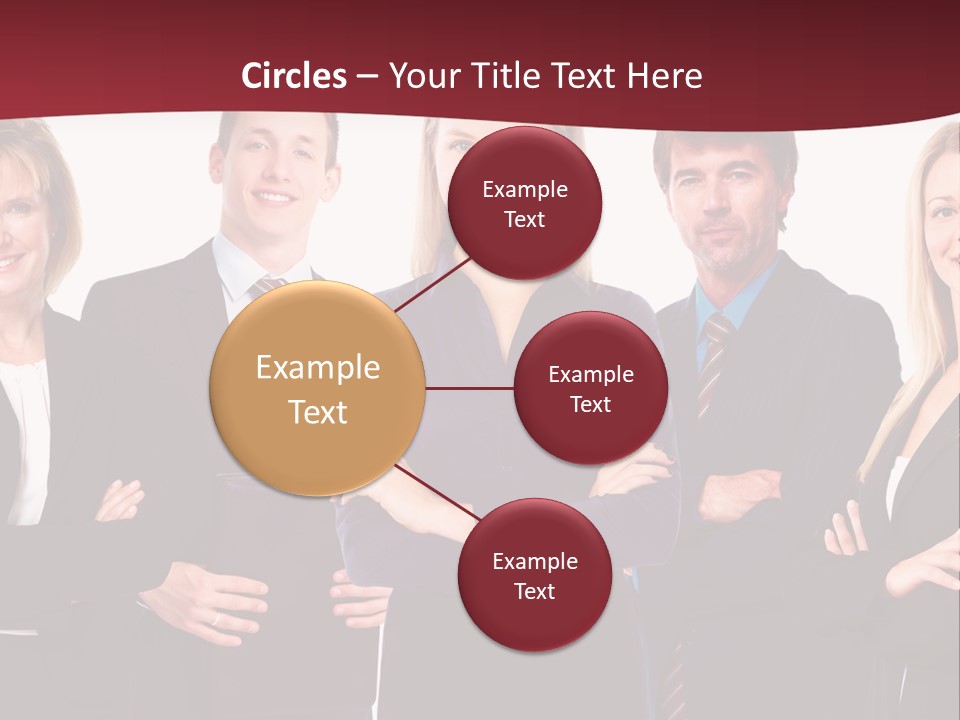 Circles – Your Title Text Here

Example Text

Example Text

Example Text

Example Text